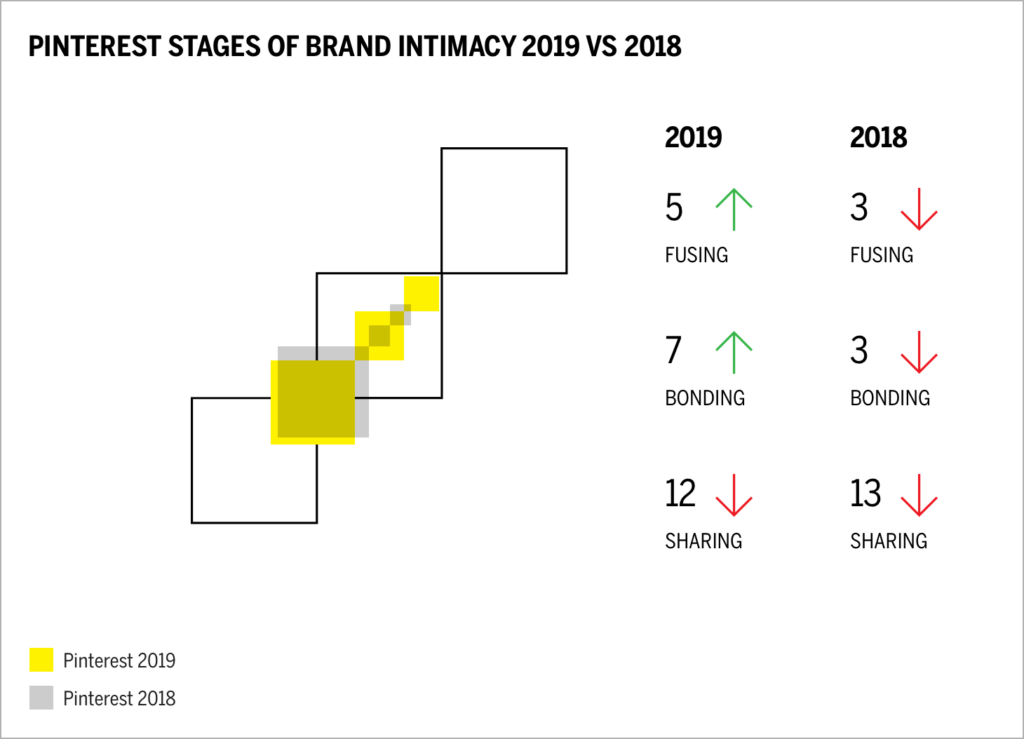 PINTEREST STAGES OF BRAND INTIMACY 2019 VS 2018

2019

5
FUSING

7
BONDING

12
SHARING

2018

3
FUSING

3
BONDING

13
SHARING

Pinterest 2019

Pinterest 2018